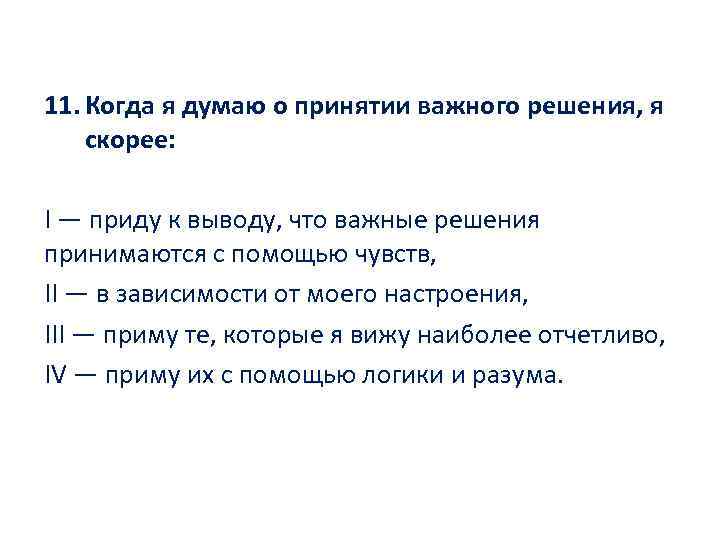 11. Когда я думаю о принятии важного решения, я скорее:

I — приду к выводу, что важные решения принимаются с помощью чувств,

II — в зависимости от моего настроения,

III — приму те, которые я вижу наиболее отчетливо,

IV — приму их с помощью логики и разума.